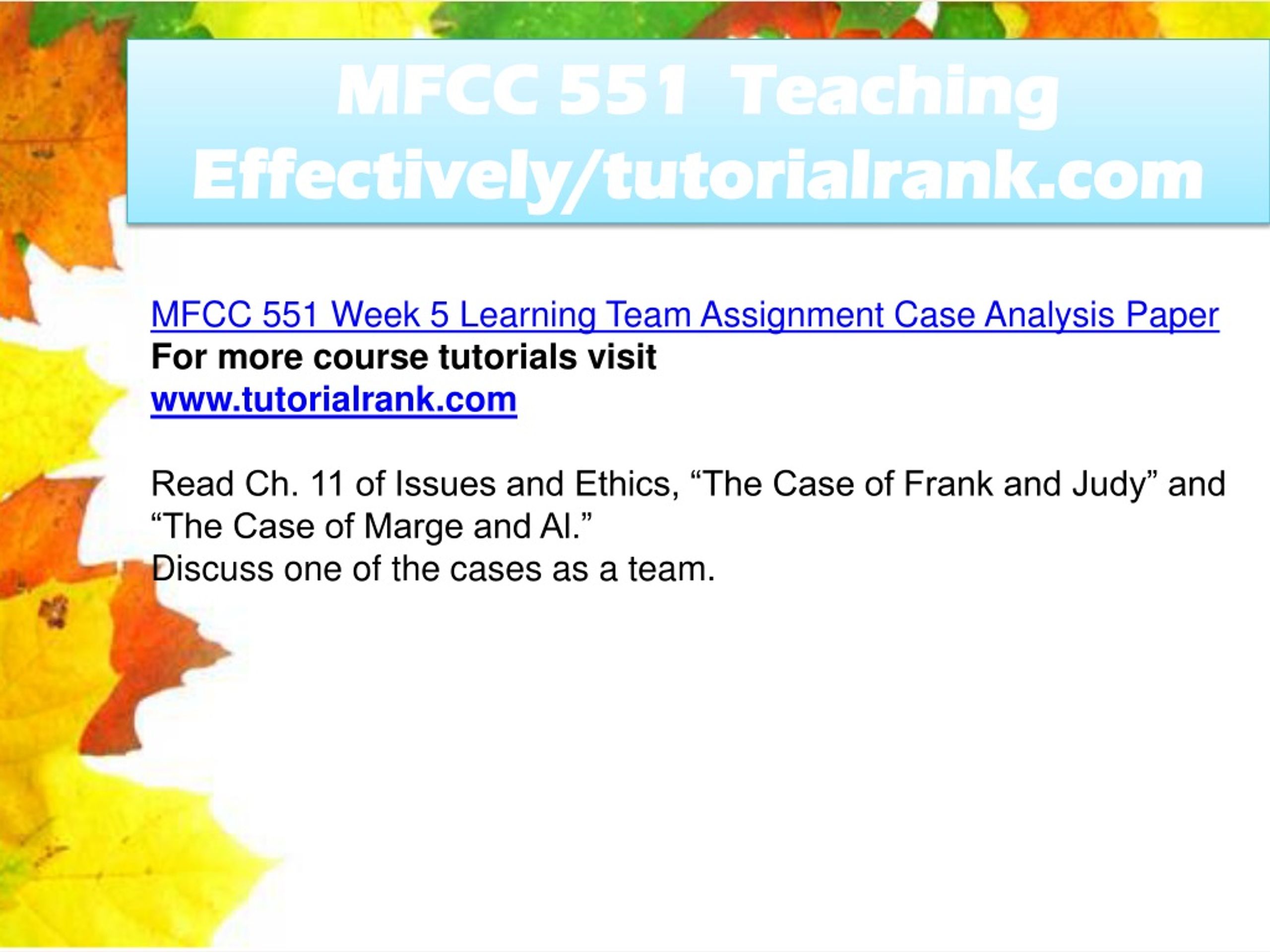 MFCC 551 Teaching Effectively/tutorialrank.com

MFCC 551 Week 5 Learning Team Assignment Case Analysis Paper
For more course tutorials visit
www.tutorialrank.com

Read Ch. 11 of Issues and Ethics, “The Case of Frank and Judy” and “The Case of Marge and Al.”
Discuss one of the cases as a team.